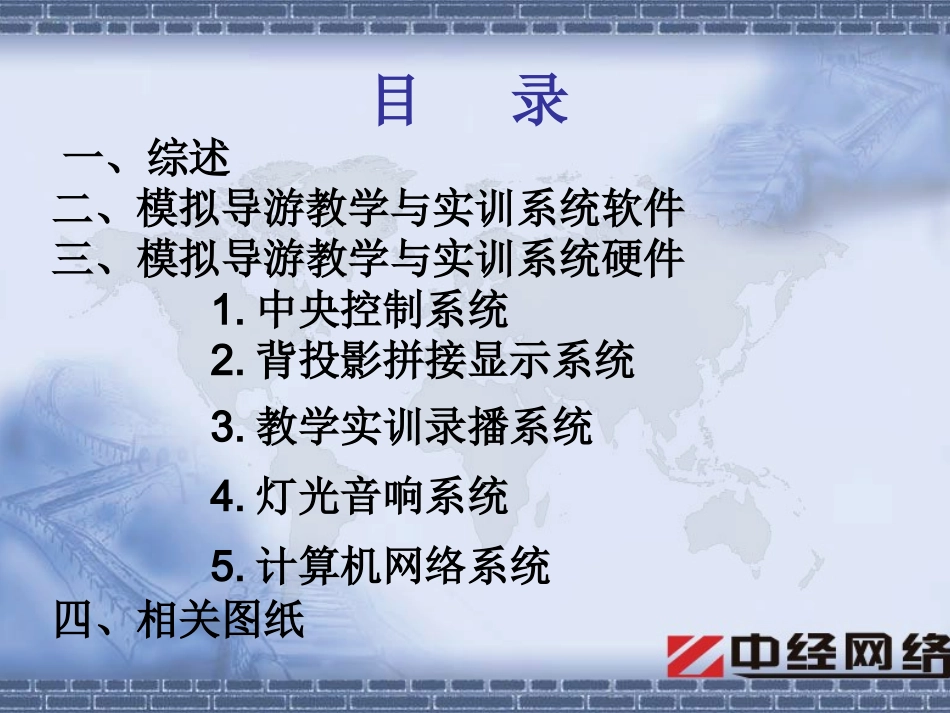 目　录

一、综述

二、模拟导游教学与实训系统软件

三、模拟导游教学与实训系统硬件

1. 中央控制系统

2. 背投影拼接显示系统

3. 教学实训录播系统

4. 灯光音响系统

5. 计算机网络系统

四、相关图纸

中经网络